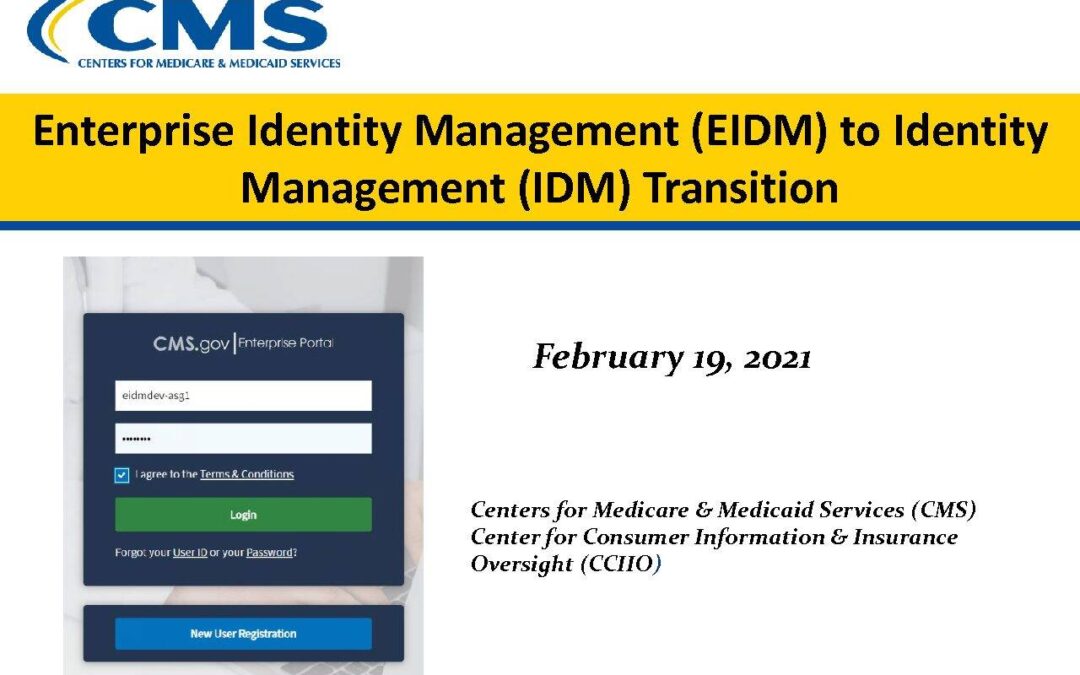 CMS
CENTERS FOR MEDICARE & MEDICAID SERVICES

Enterprise Identity Management (EIDM) to Identity Management (IDM) Transition

CMS.gov | Enterprise Portal

eidmdev-asg1

••••••••

I agree to the Terms & Conditions

Login

Forgot your User ID or your Password?

New User Registration

February 19, 2021

Centers for Medicare & Medicaid Services (CMS)
Center for Consumer Information & Insurance Oversight (CCIIO)